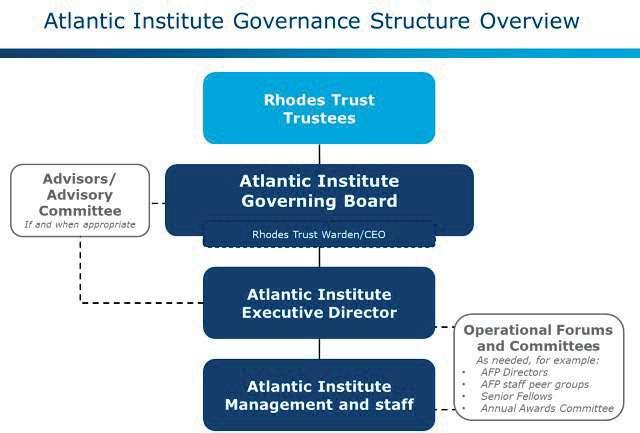 Atlantic Institute Governance Structure Overview

Rhodes Trust Trustees

Advisors/ Advisory Committee
If and when appropriate

Atlantic Institute Governing Board

Rhodes Trust Warden/CEO

Atlantic Institute Executive Director

Operational Forums and Committees
As needed, for example:
• AFP Directors
• AFP staff peer groups
• Senior Fellows
• Annual Awards Committee

Atlantic Institute Management and staff